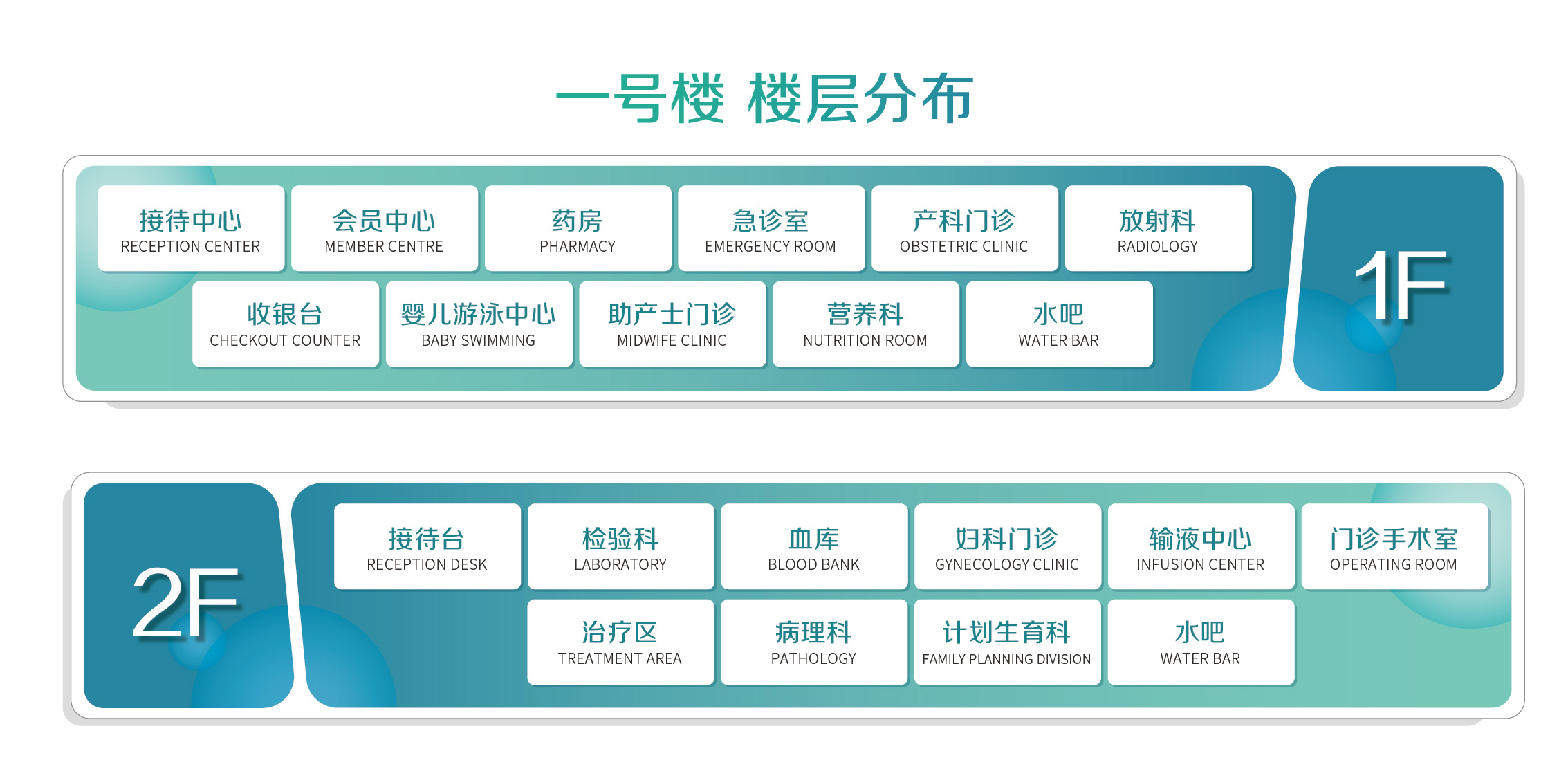 一号楼 楼层分布

接待中心
RECEPTION CENTER

会员中心
MEMBER CENTRE

药房
PHARMACY

急诊室
EMERGENCY ROOM

产科门诊
OBSTETRIC CLINIC

放射科
RADIOLOGY

收银台
CHECKOUT COUNTER

婴儿游泳中心
BABY SWIMMING

助产士门诊
MIDWIFE CLINIC

营养科
NUTRITION ROOM

水吧
WATER BAR

1F

2F

接待台
RECEPTION DESK

检验科
LABORATORY

血库
BLOOD BANK

妇科门诊
GYNECOLOGY CLINIC

输液中心
INFUSION CENTER

门诊手术室
OPERATING ROOM

治疗区
TREATMENT AREA

病理科
PATHOLOGY

计划生育科
FAMILY PLANNING DIVISION

水吧
WATER BAR